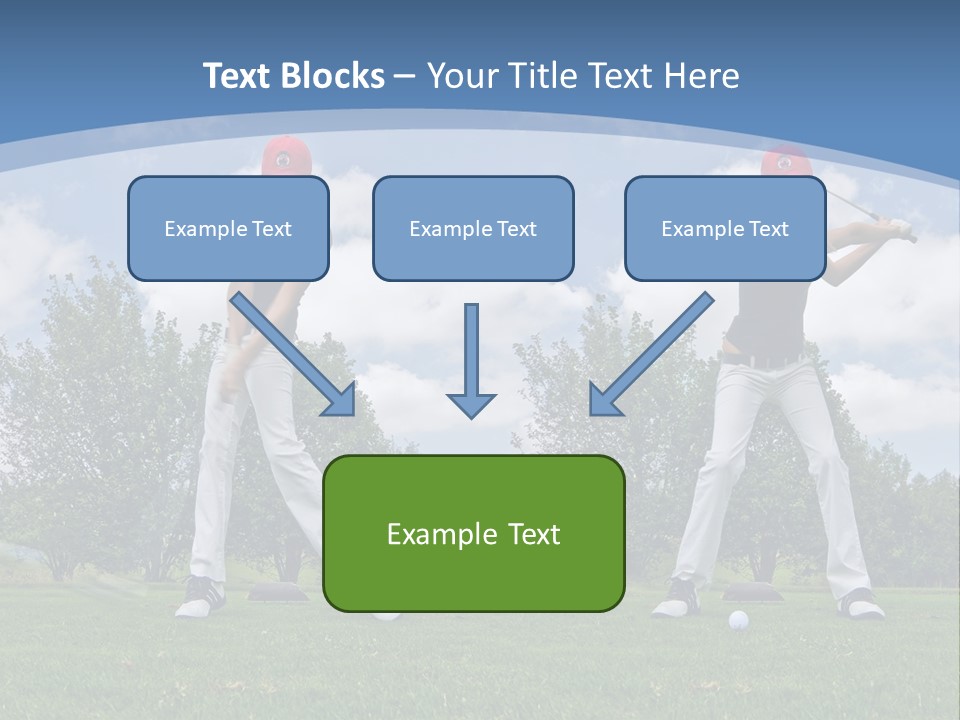 Text Blocks – Your Title Text Here

Example Text

Example Text

Example Text

Example Text